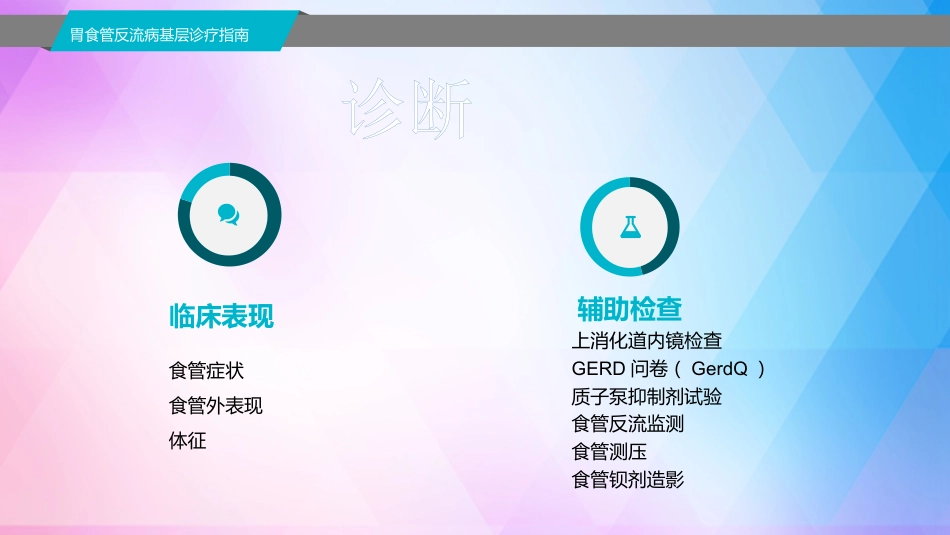 胃食管反流病基层诊疗指南

诊断

临床表现

食管症状
食管外表现
体征

辅助检查

上消化道内镜检查
GERD 问卷（ GerdQ ）
质子泵抑制剂试验
食管反流监测
食管测压
食管钡剂造影